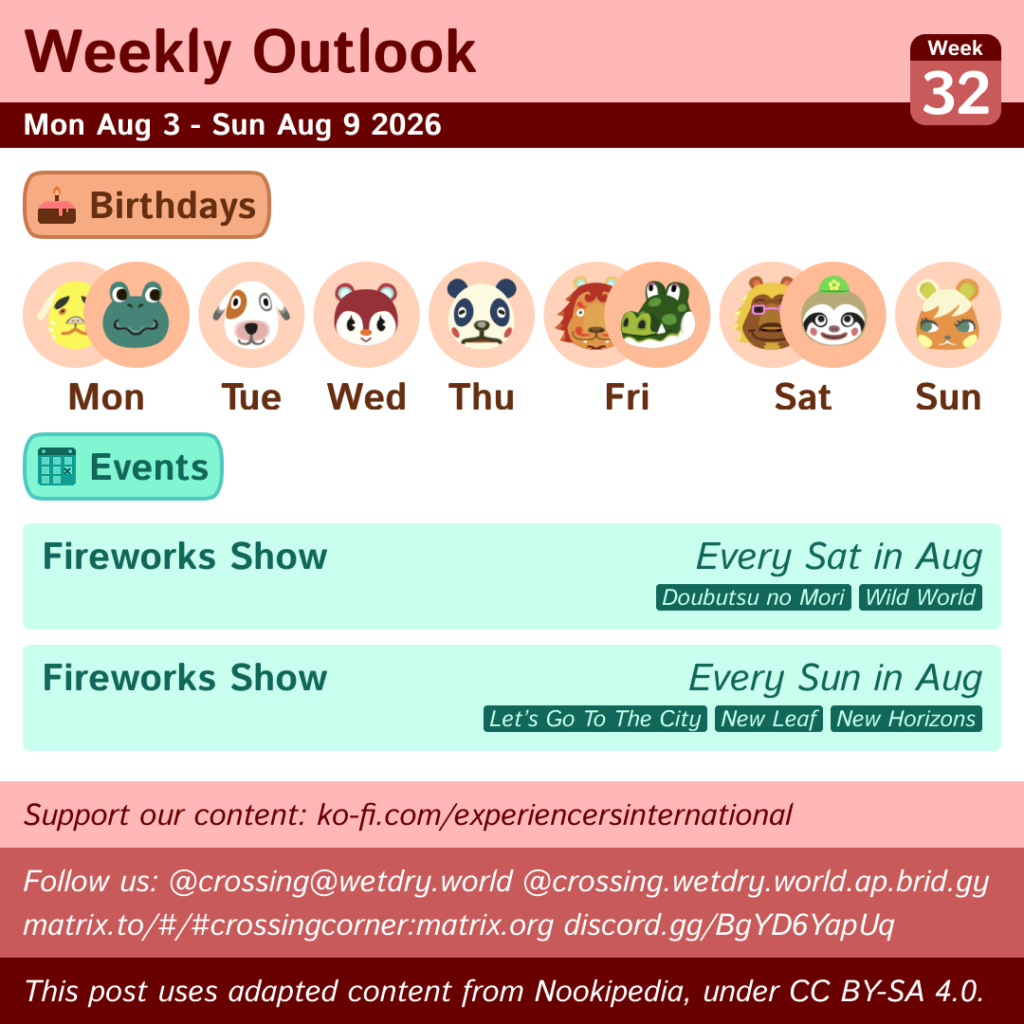 Weekly Outlook

Week
32

Mon Aug 3 - Sun Aug 9 2026

Birthdays

Mon Tue Wed Thu Fri Sat Sun

Events

Fireworks Show
Every Sat in Aug
Doubutsu no Mori Wild World

Fireworks Show
Every Sun in Aug
Let's Go To The City New Leaf New Horizons

Support our content: ko-fi.com/experiencersinternational

Follow us: @crossing@wetdry.world @crossing.wetdry.world.ap.brid.gy matrix.to/#/#crossingcorner:matrix.org discord.gg/BgYD6YapUq

This post uses adapted content from Nookipedia, under CC BY-SA 4.0.